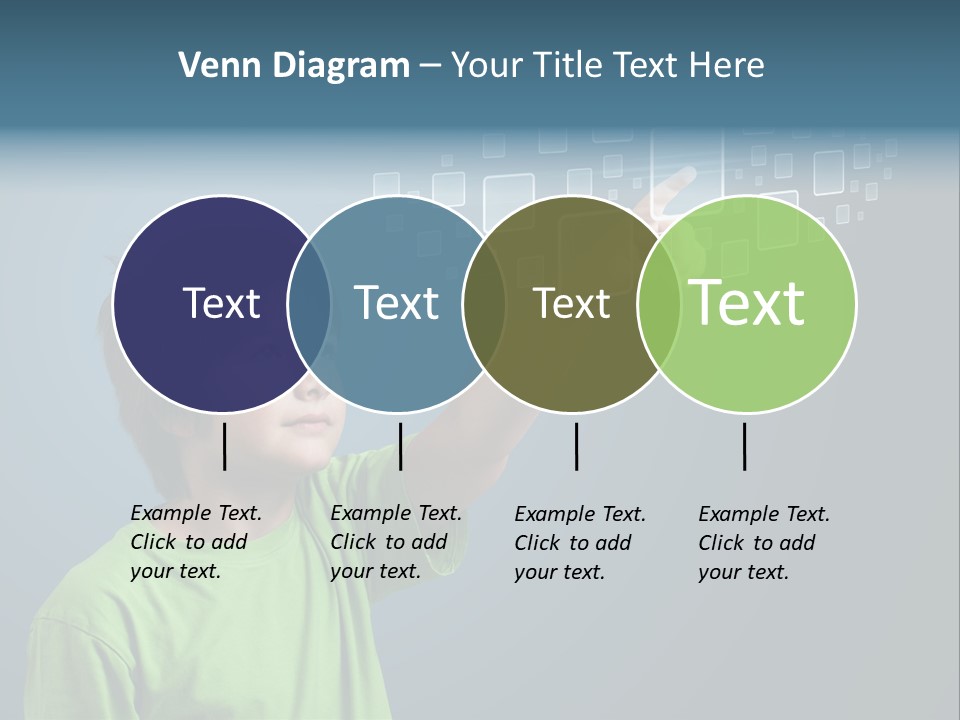 Venn Diagram – Your Title Text Here

Text

Text

Text

Text

Example Text. Click to add your text.

Example Text. Click to add your text.

Example Text. Click to add your text.

Example Text. Click to add your text.